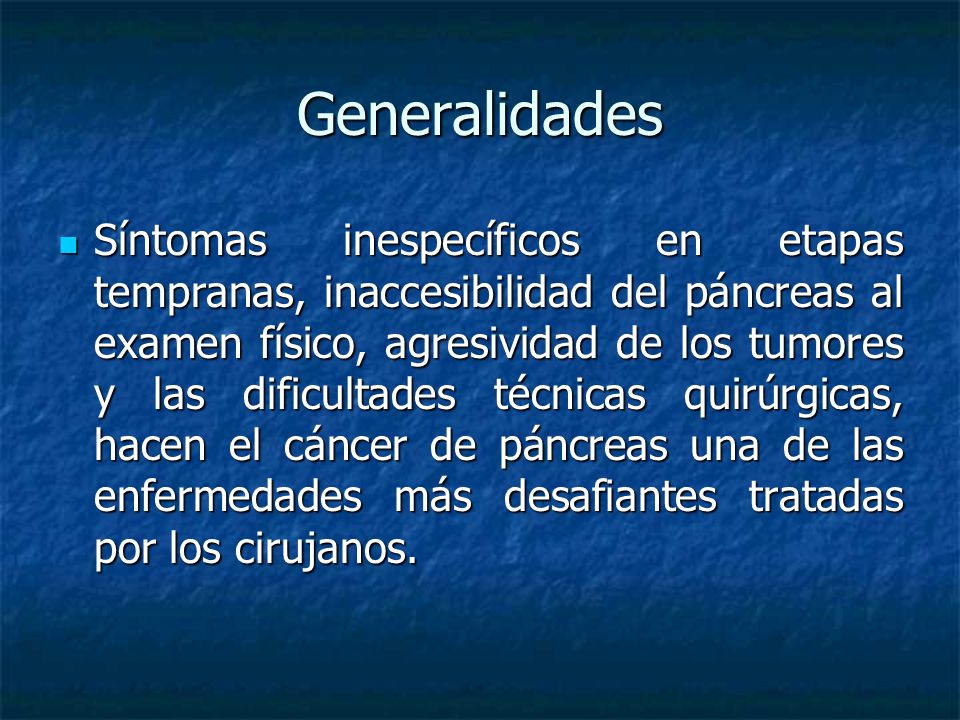 Generalidades

Síntomas inespecíficos en etapas tempranas, inaccesibilidad del páncreas al examen físico, agresividad de los tumores y las dificultades técnicas quirúrgicas, hacen el cáncer de páncreas una de las enfermedades más desafiantes tratadas por los cirujanos.